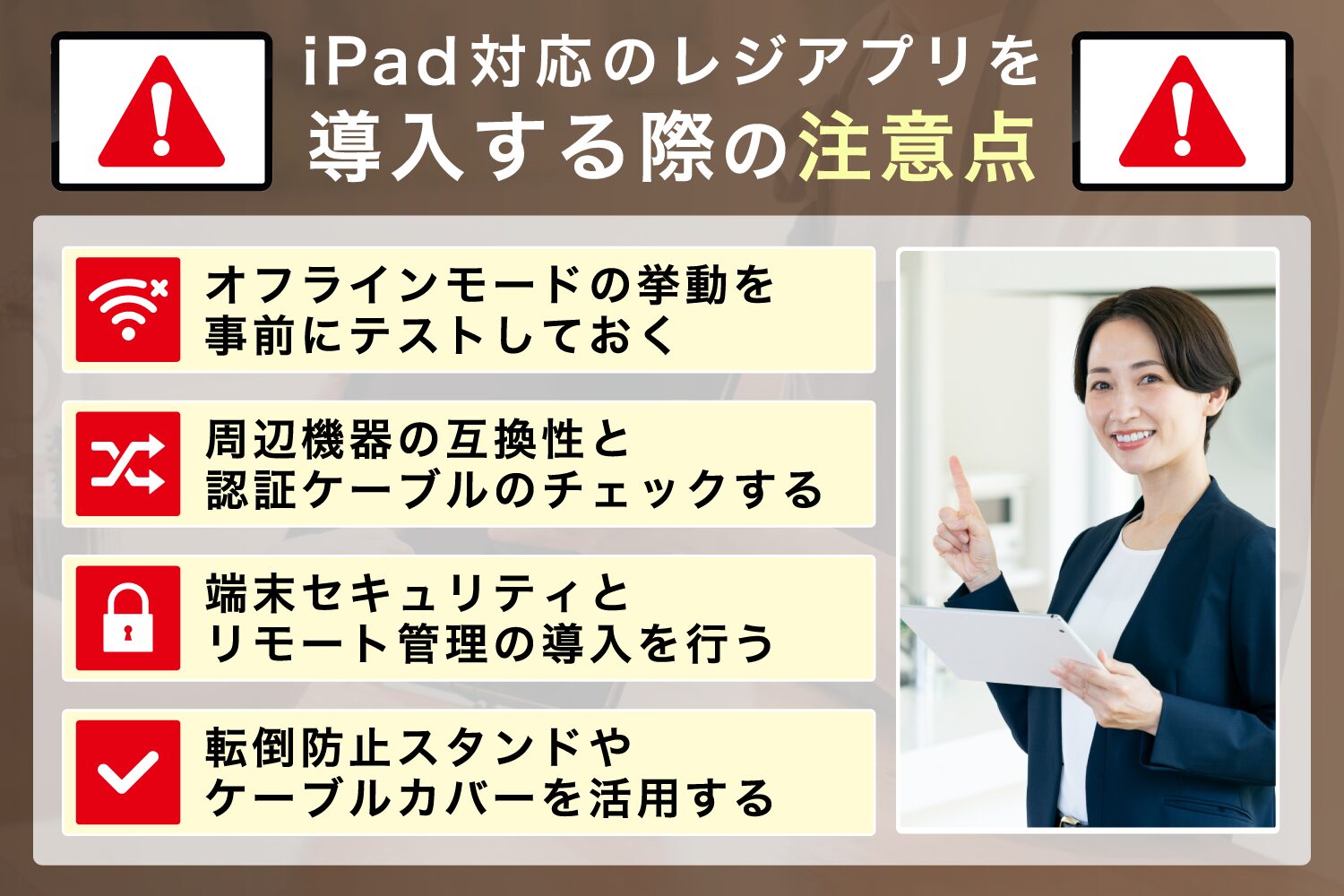 iPad対応のレジアプリを導入する際の注意点

オフラインモードの挙動を事前にテストしておく

周辺機器の互換性と認証ケーブルのチェックする

端末セキュリティとリモート管理の導入を行う

転倒防止スタンドやケーブルカバーを活用する